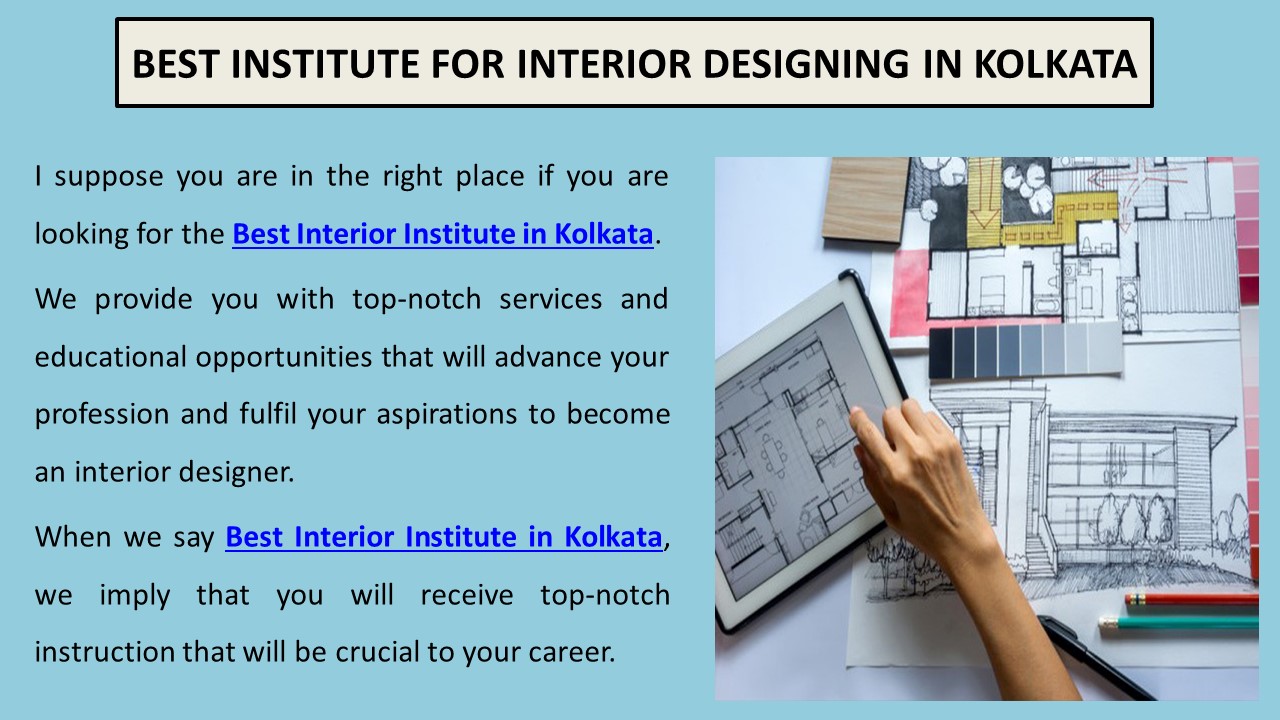 BEST INSTITUTE FOR INTERIOR DESIGNING IN KOLKATA

I suppose you are in the right place if you are looking for the Best Interior Institute in Kolkata.

We provide you with top-notch services and educational opportunities that will advance your profession and fulfil your aspirations to become an interior designer.

When we say Best Interior Institute in Kolkata, we imply that you will receive top-notch instruction that will be crucial to your career.